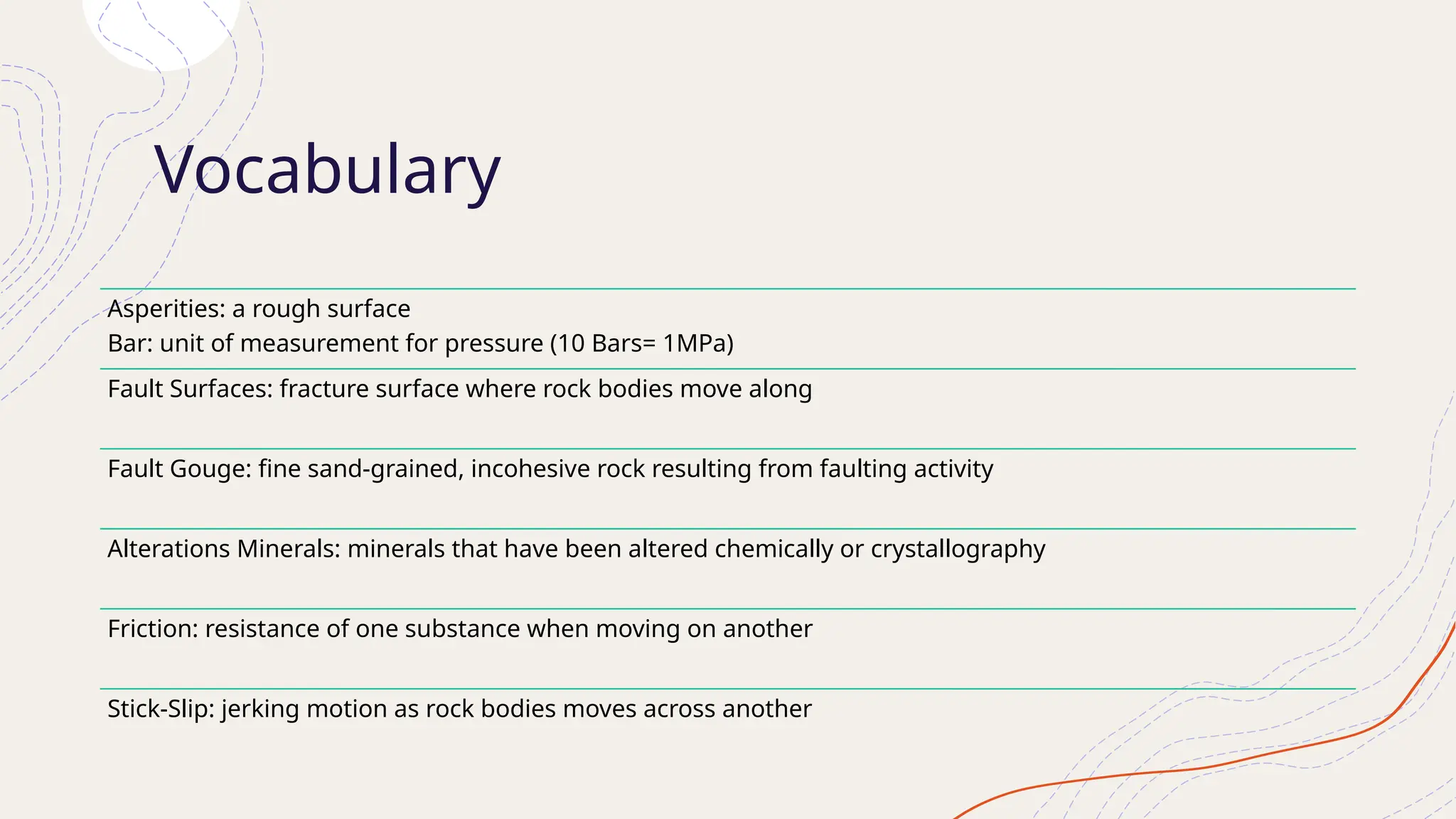 Vocabulary

Asperities: a rough surface
Bar: unit of measurement for pressure (10 Bars= 1MPa)

Fault Surfaces: fracture surface where rock bodies move along

Fault Gouge: fine sand-grained, incohesive rock resulting from faulting activity

Alterations Minerals: minerals that have been altered chemically or crystallography

Friction: resistance of one substance when moving on another

Stick-Slip: jerking motion as rock bodies moves across another